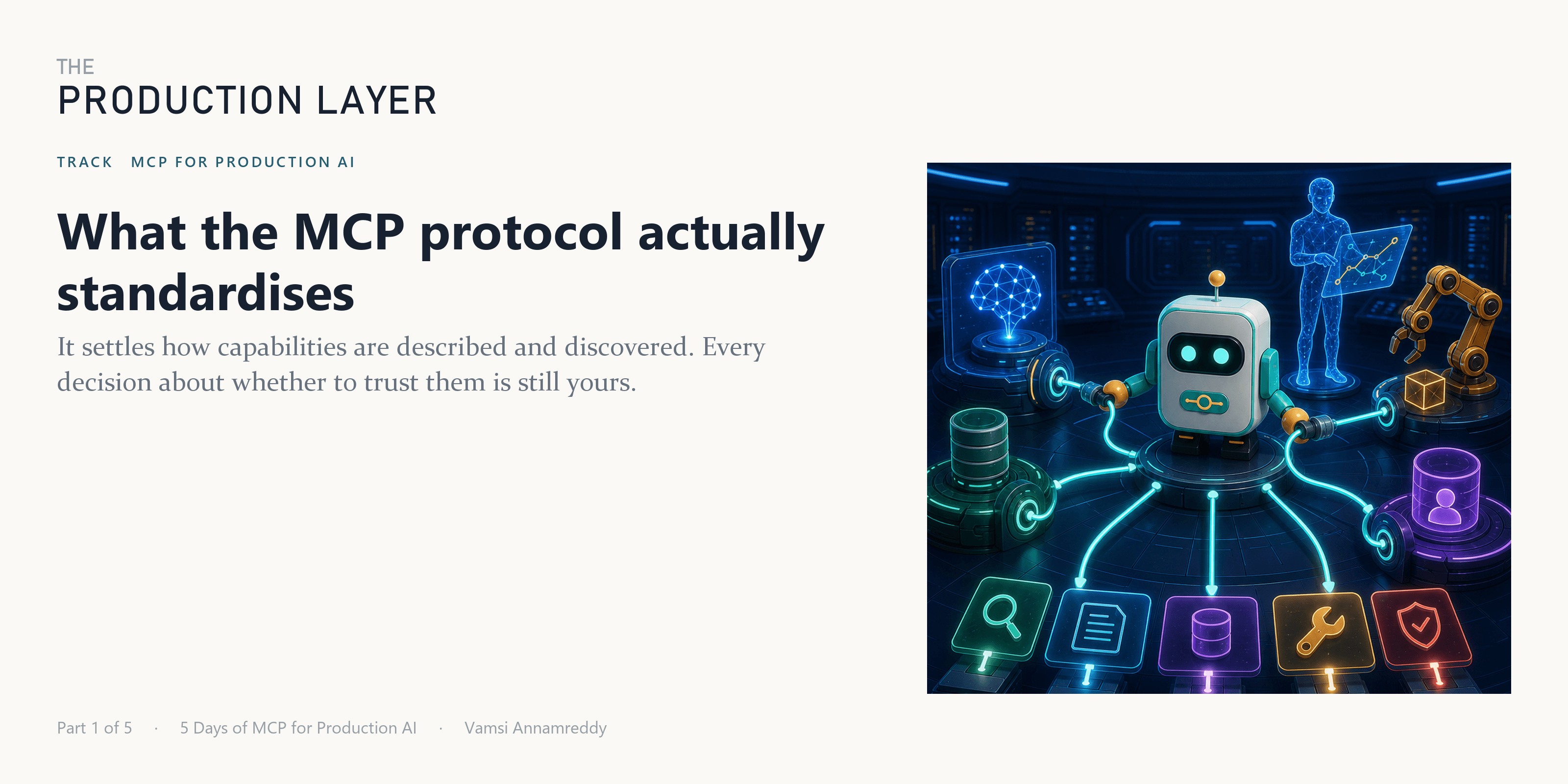 THE
PRODUCTION LAYER

TRACK MCP FOR PRODUCTION AI

What the MCP protocol actually standardises

It settles how capabilities are described and discovered. Every decision about whether to trust them is still yours.

Part 1 of 5 · 5 Days of MCP for Production AI · Vamsi Annamreddy